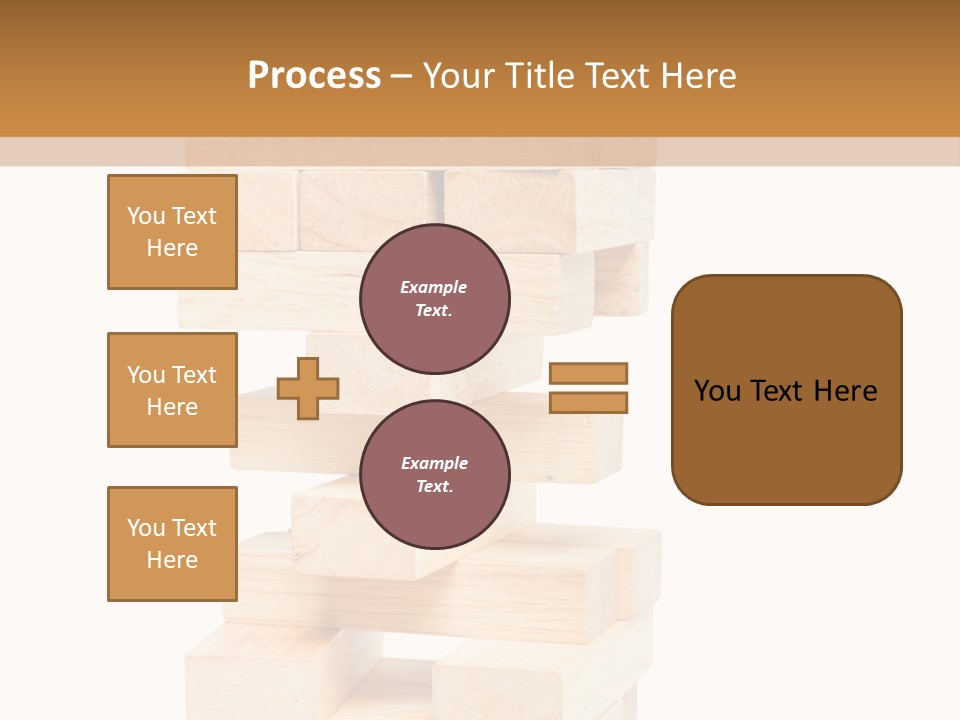 Process – Your Title Text Here

You Text Here

You Text Here

You Text Here

Example Text.

Example Text.

You Text Here